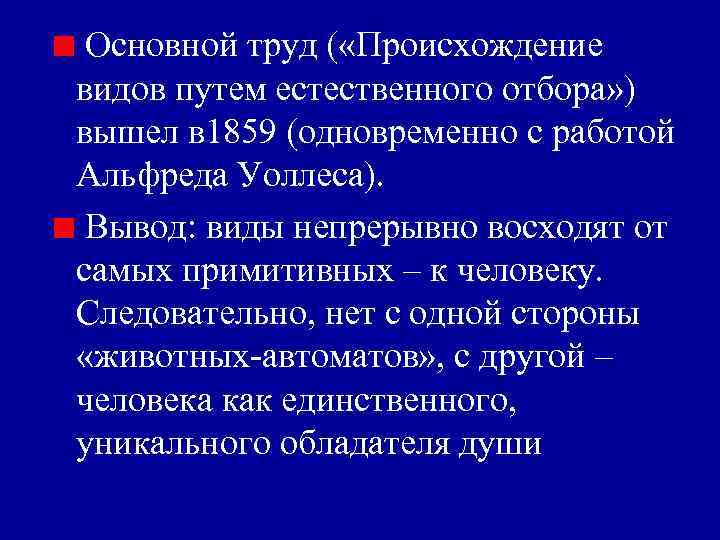 Основной труд («Происхождение видов путем естественного отбора») вышел в1859 (одновременно с работой Альфреда Уоллеса).

Вывод: виды непрерывно восходят от самых примитивных – к человеку. Следовательно, нет с одной стороны «животных-автоматов», с другой – человека как единственного, уникального обладателя души